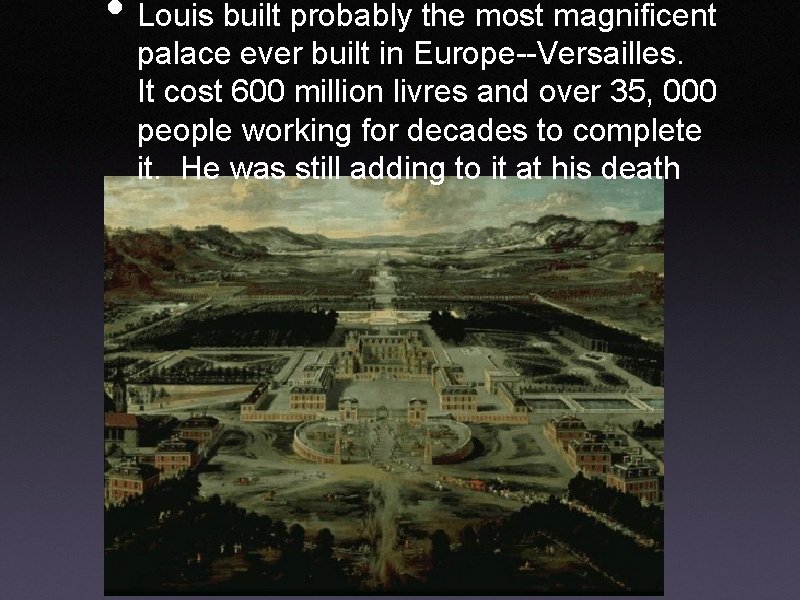 • Louis built probably the most magnificent palace ever built in Europe--Versailles. It cost 600 million livres and over 35, 000 people working for decades to complete it. He was still adding to it at his death